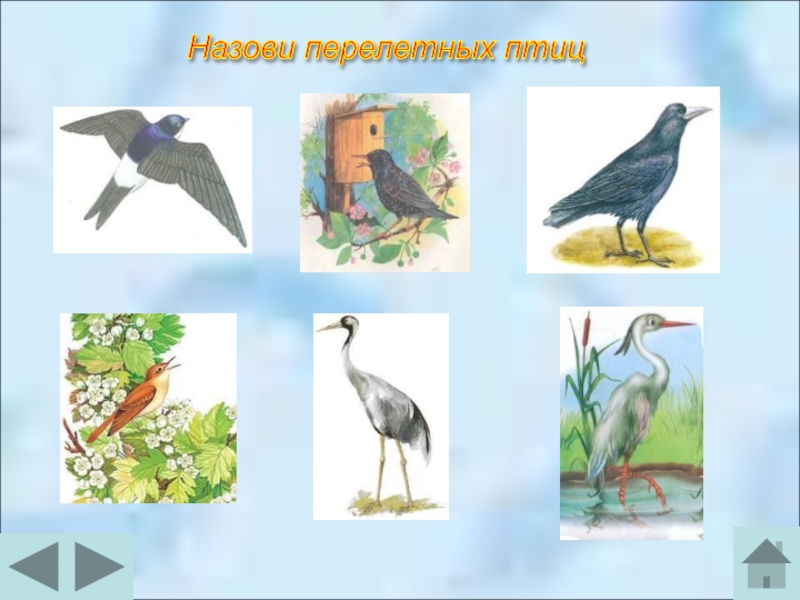 Назови перелетных птиц